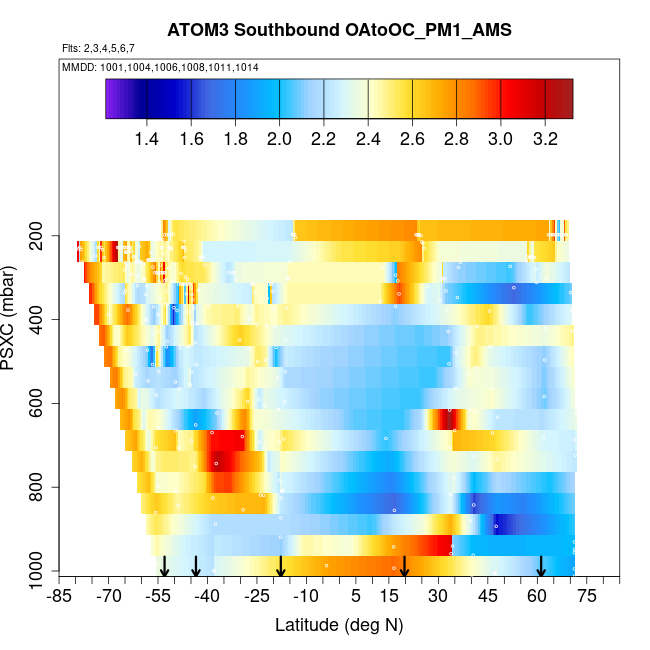 ATOM3 Southbound OAtoOC_PM1_AMS

Flts: 2,3,4,5,6,7

MMDD: 1001,1004,1006,1008,1011,1014

1.4 1.6 1.8 2.0 2.2 2.4 2.6 2.8 3.0 3.2

PSXC (mbar)

200
400
600
800
1000

-85 -70 -55 -40 -25 -10 5 15 30 45 60 75

Latitude (deg N)